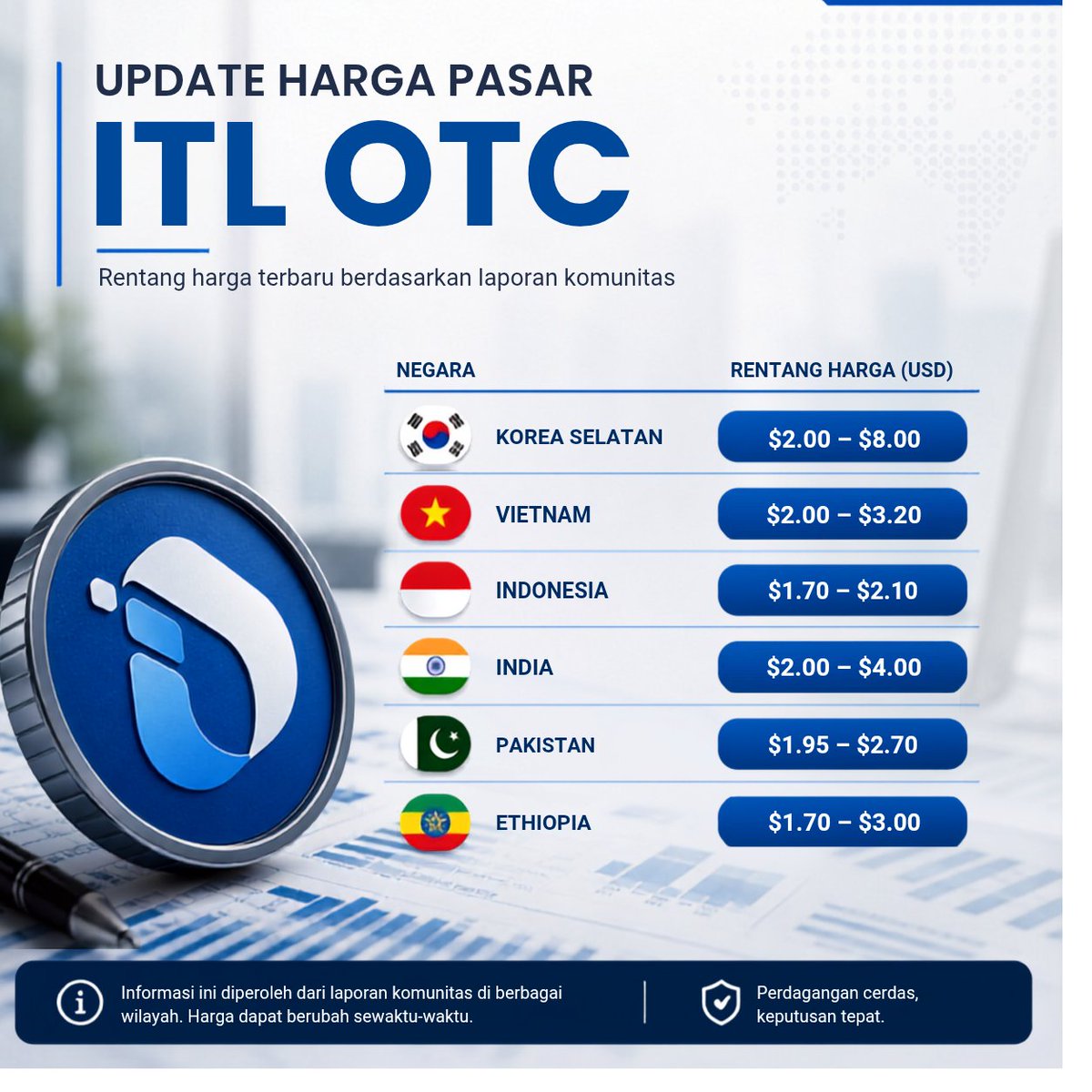 UPDATE HARGA PASAR
ITL OTC

Rentang harga terbaru berdasarkan laporan komunitas

| NEGARA | RENTANG HARGA (USD) |
|---|---|
| KOREA SELATAN | \$2.00 – \$8.00 |
| VIETNAM | \$2.00 – \$3.20 |
| INDONESIA | \$1.70 – \$2.10 |
| INDIA | \$2.00 – \$4.00 |
| PAKISTAN | \$1.95 – \$2.70 |
| ETHIOPIA | \$1.70 – \$3.00 |

Informasi ini diperoleh dari laporan komunitas di berbagai wilayah. Harga dapat berubah sewaktu-waktu.

Perdagangan cerdas, keputusan tepat.